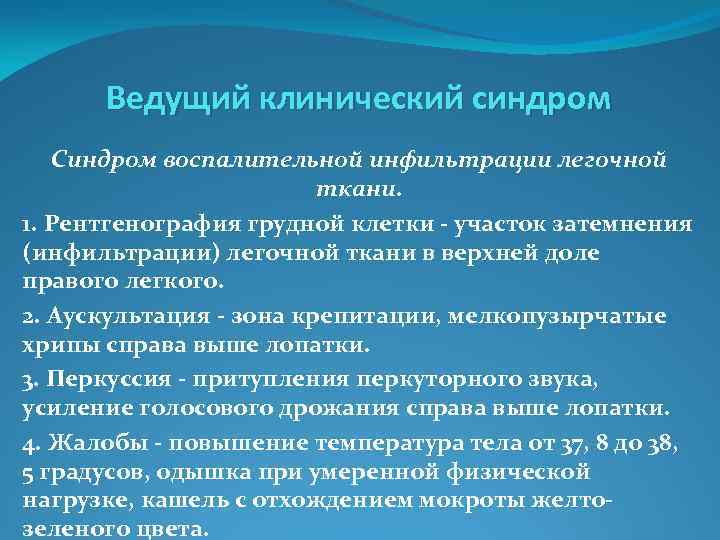 Ведущий клинический синдром

Синдром воспалительной инфильтрации легочной ткани.

1. Рентгенография грудной клетки - участок затемнения (инфильтрации) легочной ткани в верхней доле правого легкого.

2. Аускультация - зона крепитации, мелкопузырчатые хрипы справа выше лопатки.

3. Перкуссия - притупления перкуторного звука, усиление голосового дрожания справа выше лопатки.

4. Жалобы - повышение температура тела от 37, 8 до 38, 5 градусов, одышка при умеренной физической нагрузке, кашель с отхождением мокроты желто-зеленого цвета.